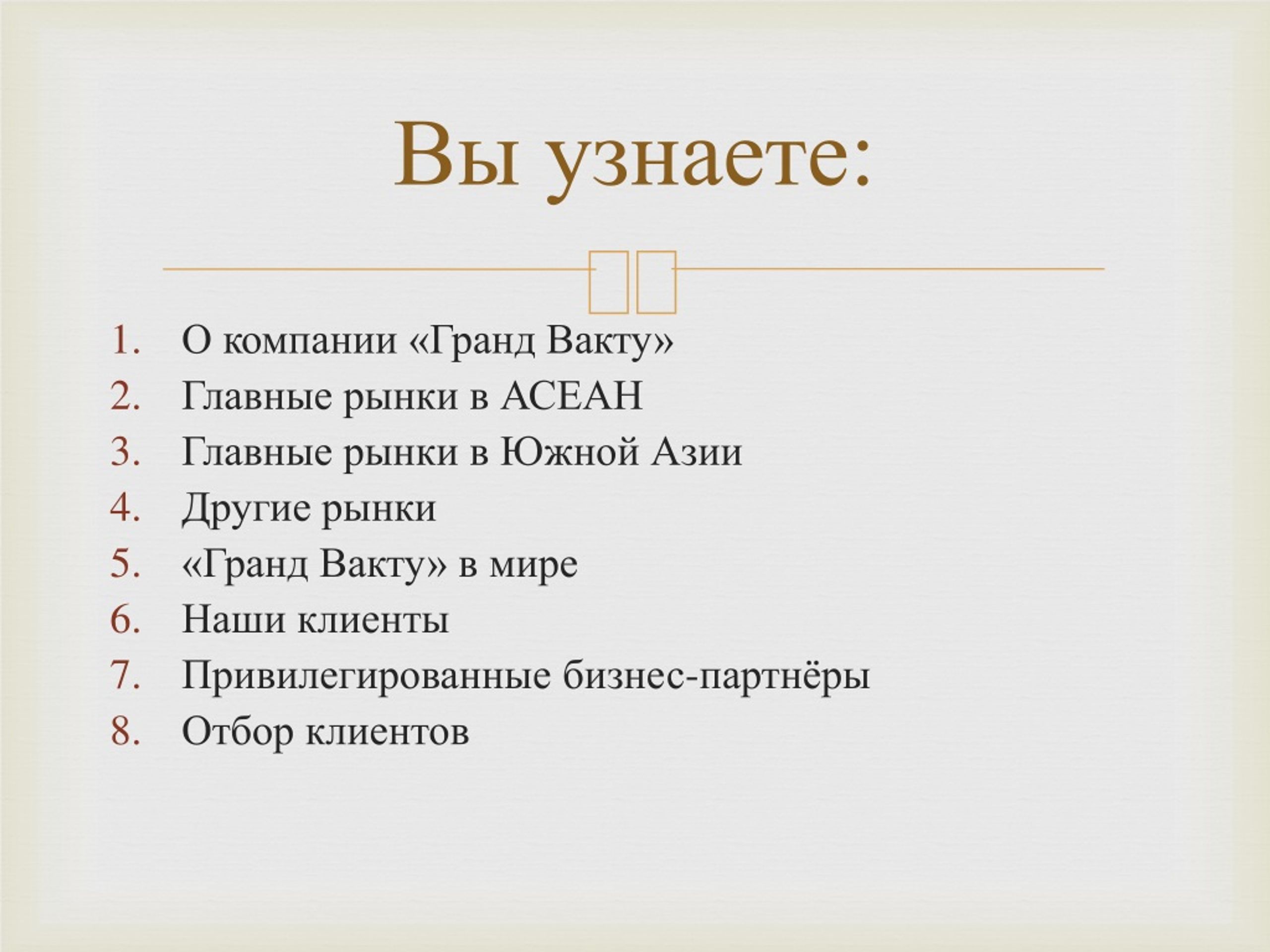 Вы узнаете:

1. О компании «Гранд Вакту»
2. Главные рынки в АСЕАН
3. Главные рынки в Южной Азии
4. Другие рынки
5. «Гранд Вакту» в мире
6. Наши клиенты
7. Привилегированные бизнес-партнёры
8. Отбор клиентов